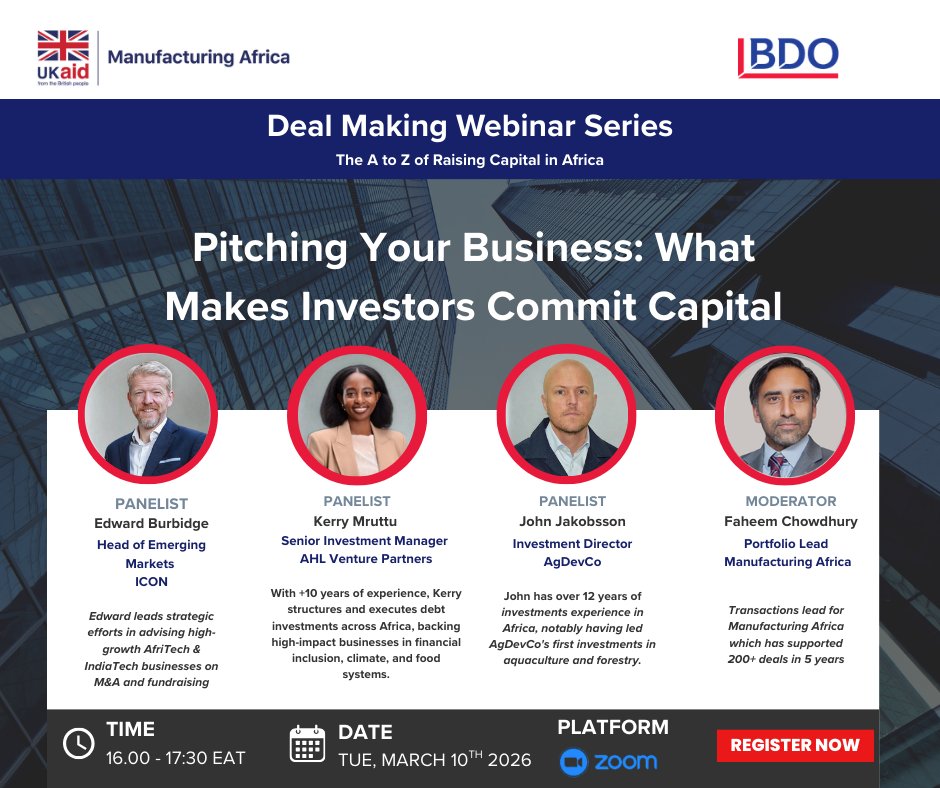 UKaid
from the British people
Manufacturing Africa

BDO

Deal Making Webinar Series
The A to Z of Raising Capital in Africa

Pitching Your Business: What Makes Investors Commit Capital

PANELIST
Edward Burbidge
Head of Emerging Markets
ICON

Edward leads strategic efforts in advising high-growth AfriTech & IndiaTech businesses on M&A and fundraising

PANELIST
Kerry Mruttu
Senior Investment Manager
AHL Venture Partners

With +10 years of experience, Kerry structures and executes debt investments across Africa, backing high-impact businesses in financial inclusion, climate, and food systems.

PANELIST
John Jakobsson
Investment Director
AgDevCo

John has over 12 years of investments experience in Africa, notably having led AgDevCo's first investments in aquaculture and forestry.

MODERATOR
Faheem Chowdhury
Portfolio Lead
Manufacturing Africa

Transactions lead for Manufacturing Africa which has supported 200+ deals in 5 years

TIME
16.00 - 17:30 EAT

DATE
TUE, MARCH 10$^{TH}$ 2026

PLATFORM
zoom

REGISTER NOW